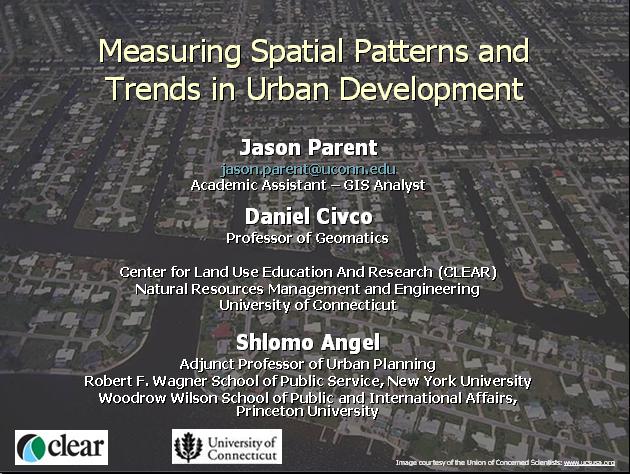 Measuring Spatial Patterns and Trends in Urban Development

Jason Parent
jason.parent@uconn.edu
Academic Assistant – GIS Analyst

Daniel Civco
Professor of Geomatics

Center for Land Use Education And Research (CLEAR)
Natural Resources Management and Engineering
University of Connecticut

Shlomo Angel
Adjunct Professor of Urban Planning
Robert F. Wagner School of Public Service, New York University
Woodrow Wilson School of Public and International Affairs, Princeton University

clear

University of Connecticut

Image courtesy of the Union of Concerned Scientists: www.ucsusa.org